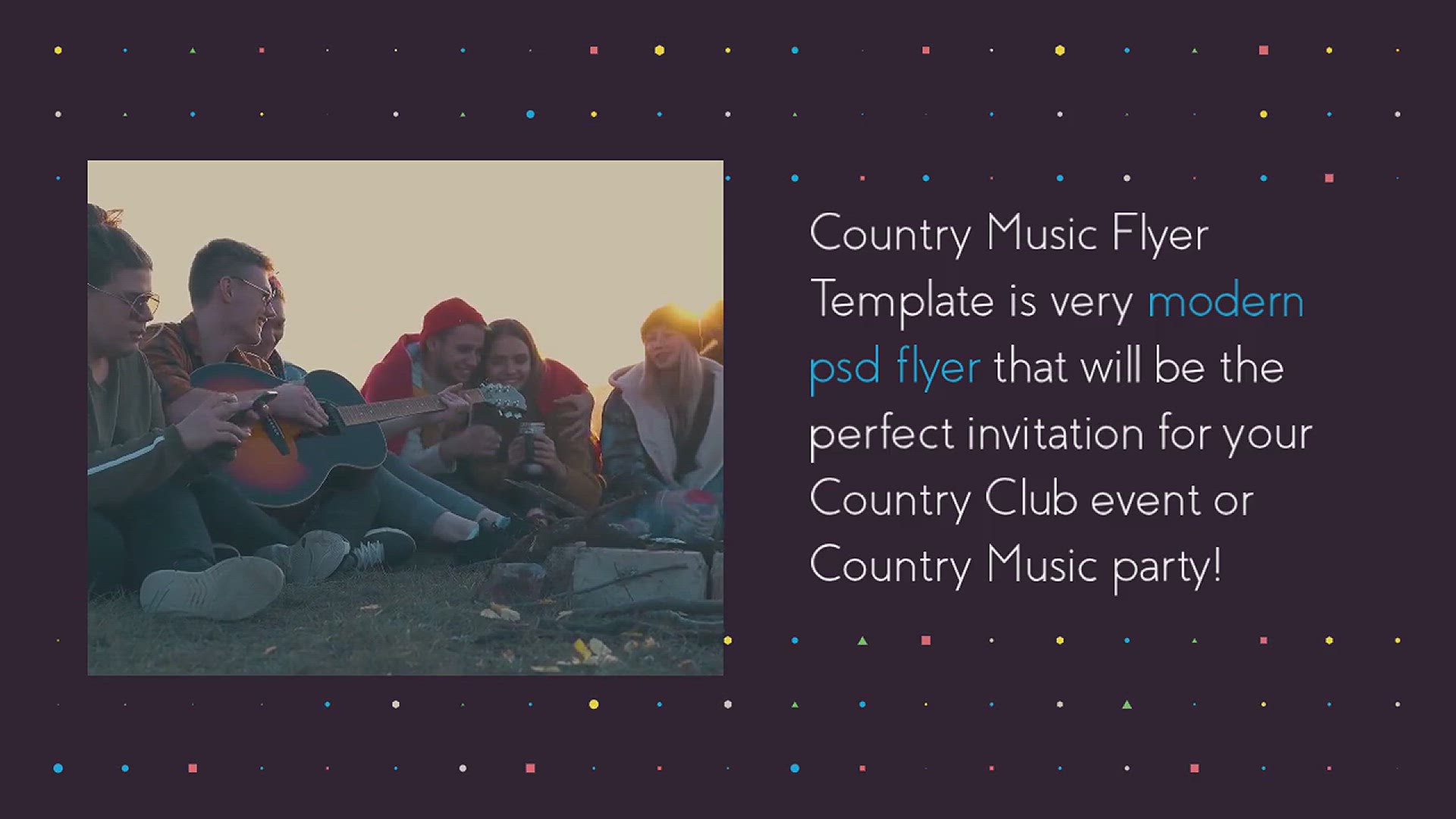 Country Music Flyer Template is very modern psd flyer that will be the perfect invitation for your Country Club event or Country Music party!